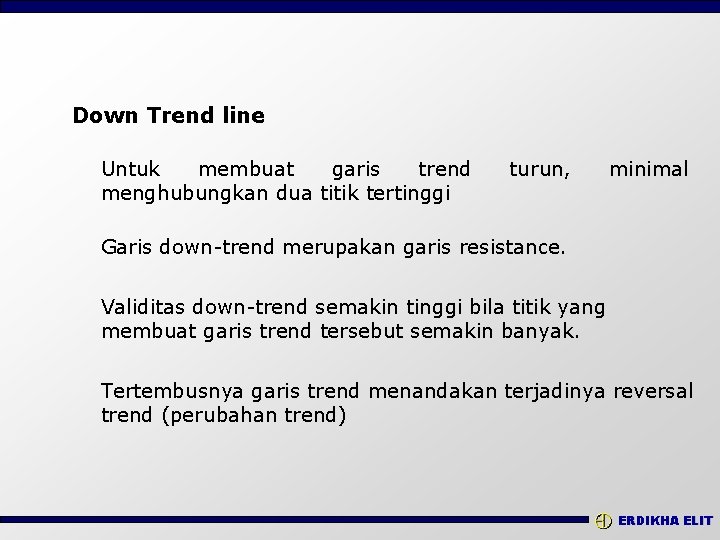 Down Trend line

Untuk membuat garis trend turun, minimal menghubungkan dua titik tertinggi

Garis down-trend merupakan garis resistance.

Validitas down-trend semakin tinggi bila titik yang membuat garis trend tersebut semakin banyak.

Tertembusnya garis trend menandakan terjadinya reversal trend (perubahan trend)

ERDIKHA ELIT